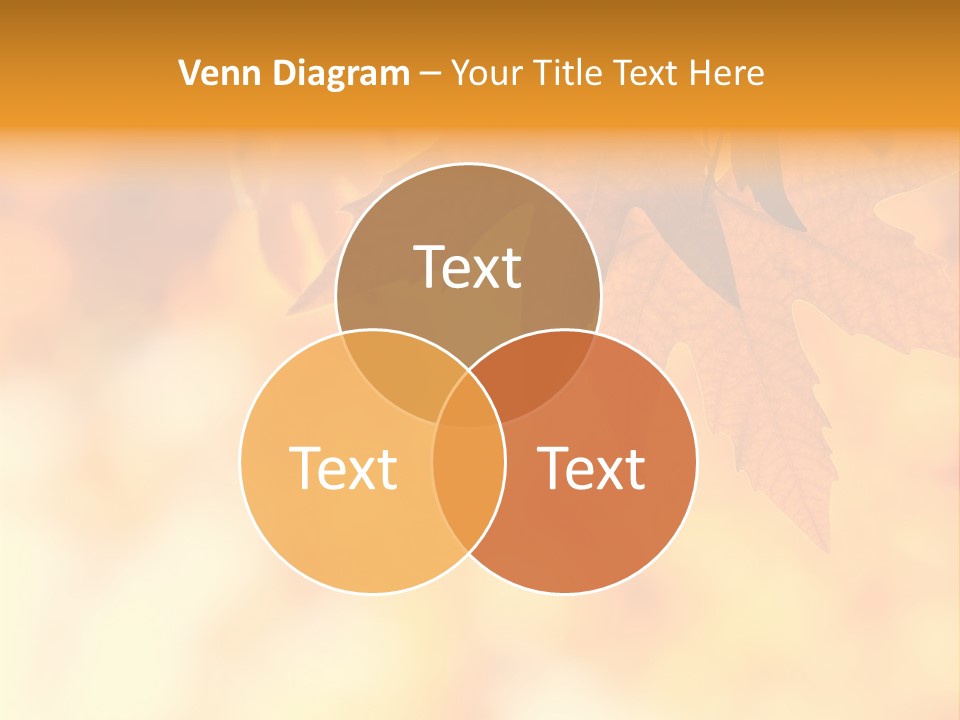 Venn Diagram – Your Title Text Here

Text

Text

Text